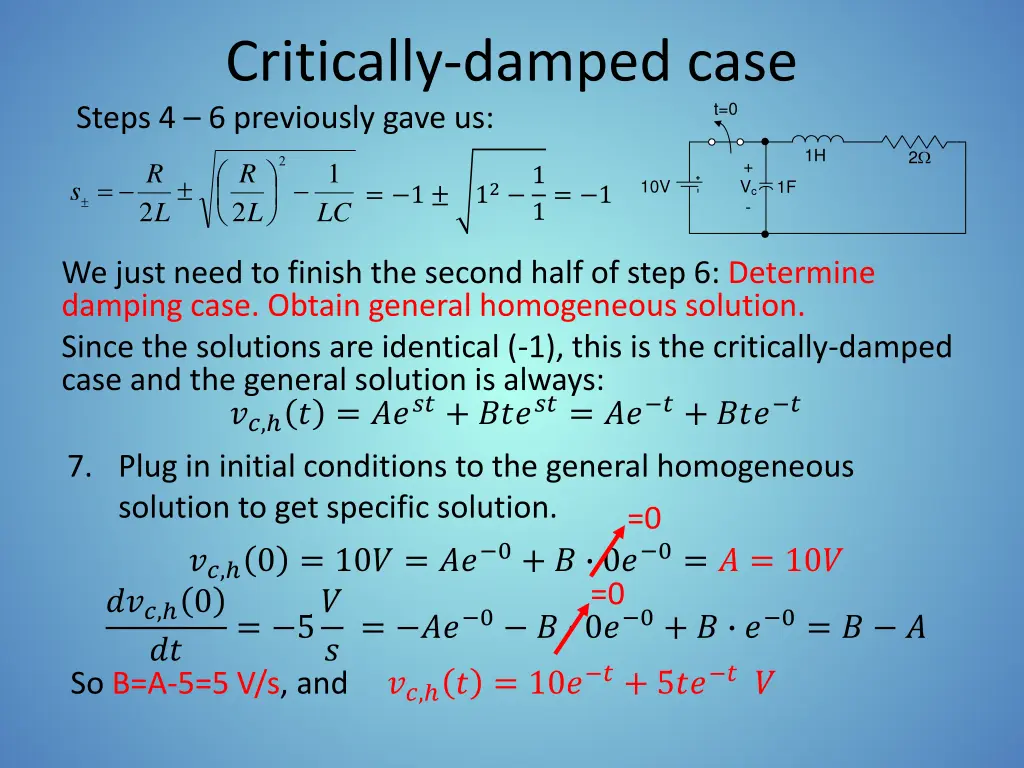 Critically-damped case

Steps 4 – 6 previously gave us:

t=0
1H
2Ω
10V
+
$V_c$
-
1F

$s_{\pm} = -\frac{R}{2L} \pm \sqrt{\left(\frac{R}{2L}\right)^2 - \frac{1}{LC}} = -1 \pm \sqrt{1^2 - \frac{1}{1}} = -1$

We just need to finish the second half of step 6: Determine damping case. Obtain general homogeneous solution.

Since the solutions are identical (-1), this is the critically-damped case and the general solution is always:

$v_{c,h}(t) = Ae^{st} + Bte^{st} = Ae^{-t} + Bte^{-t}$

7. Plug in initial conditions to the general homogeneous solution to get specific solution.

=0

$v_{c,h}(0) = 10V = Ae^{-0} + B \cdot 0e^{-0} = A = 10V$

=0

$\frac{dv_{c,h}(0)}{dt} = -5\frac{V}{s} = -Ae^{-0} - B \cdot 0e^{-0} + B \cdot e^{-0} = B - A$

So B=A-5=5 V/s, and $v_{c,h}(t) = 10e^{-t} + 5te^{-t}\ V$